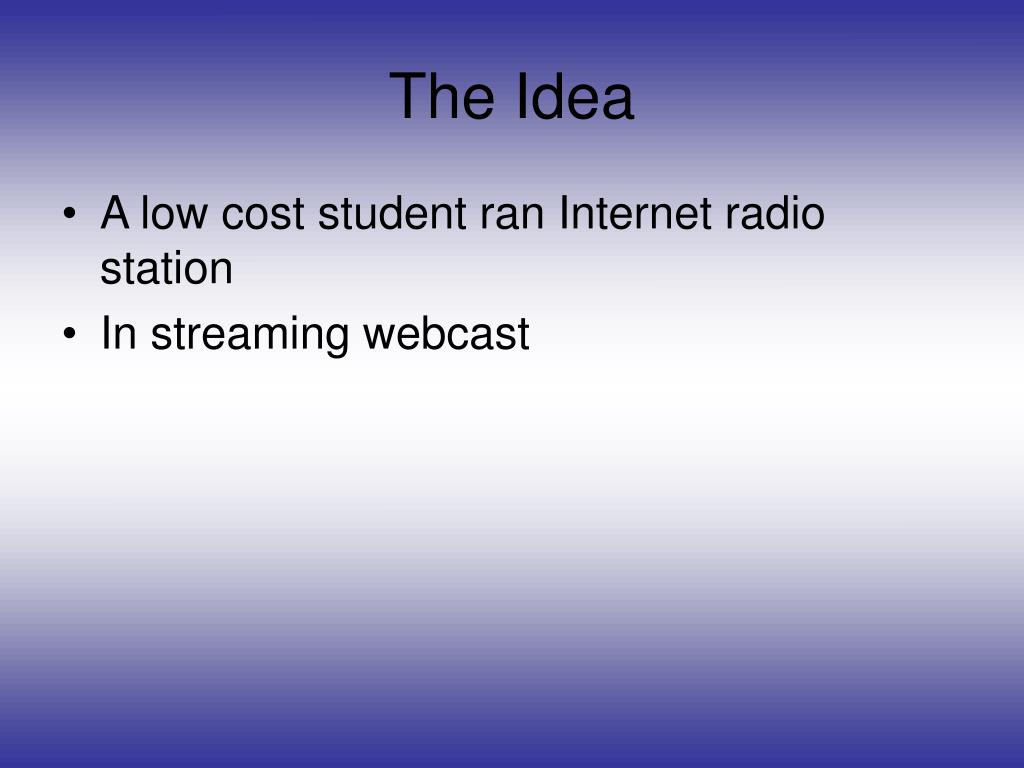 The Idea

• A low cost student ran Internet radio station
• In streaming webcast